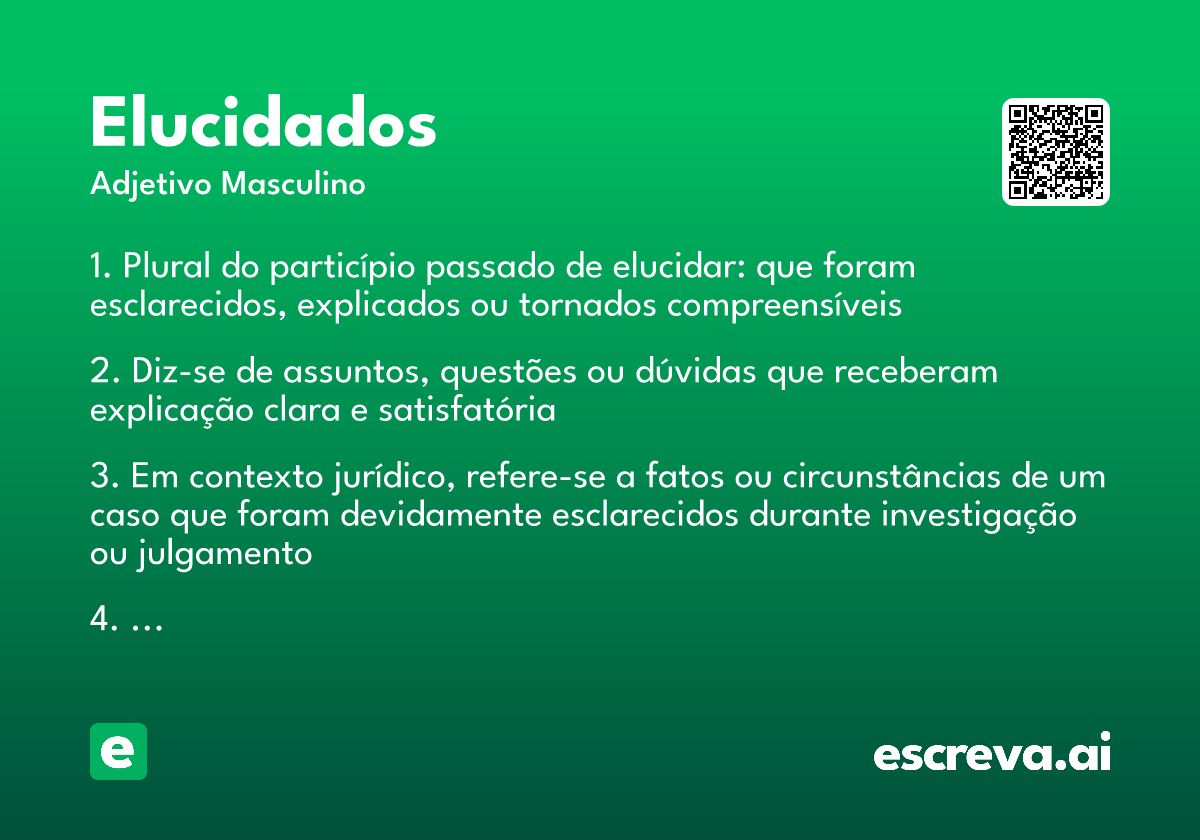 Elucidados

Adjetivo Masculino

1. Plural do particípio passado de elucidar: que foram esclarecidos, explicados ou tornados compreensíveis

2. Diz-se de assuntos, questões ou dúvidas que receberam explicação clara e satisfatória

3. Em contexto jurídico, refere-se a fatos ou circunstâncias de um caso que foram devidamente esclarecidos durante investigação ou julgamento

4. ...

e

escreva.ai